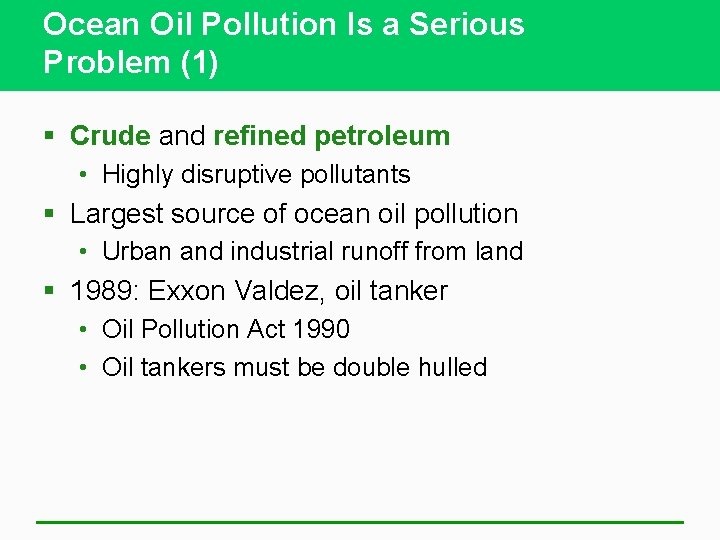 Ocean Oil Pollution Is a Serious Problem (1)

▪ Crude and refined petroleum
• Highly disruptive pollutants
▪ Largest source of ocean oil pollution
• Urban and industrial runoff from land
▪ 1989: Exxon Valdez, oil tanker
• Oil Pollution Act 1990
• Oil tankers must be double hulled